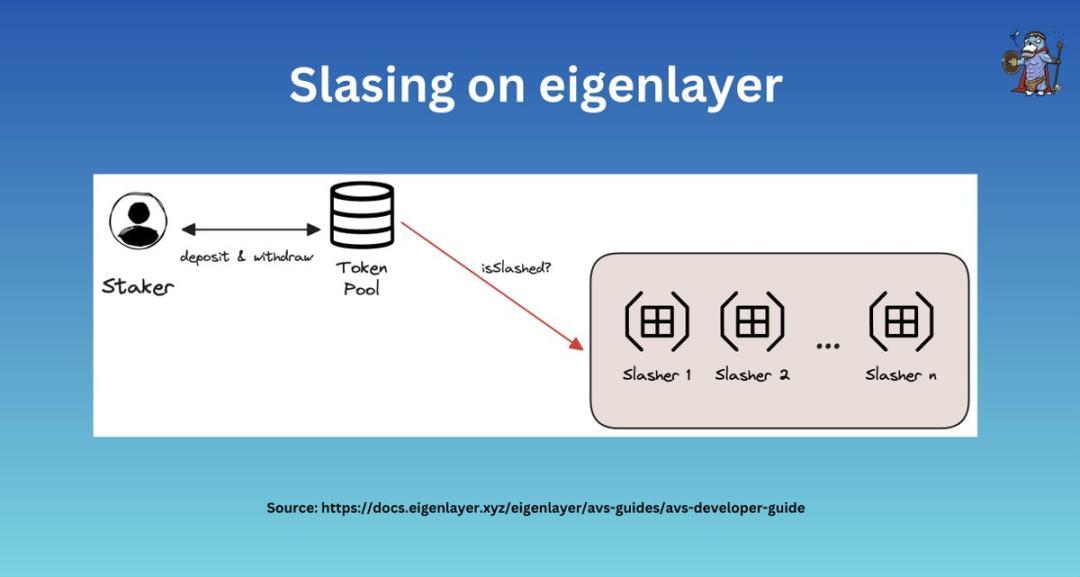 Slasing on eigenlayer

Staker

deposit & withdraw

Token Pool

isSlashed?

Slasher 1

Slasher 2

...

Slasher n

Source: https://docs.eigenlayer.xyz/eigenlayer/avs-guides/avs-developer-guide